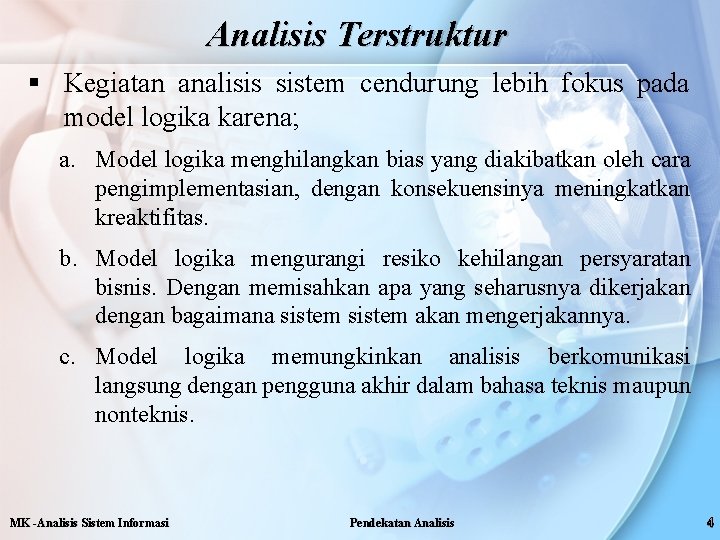 Analisis Terstruktur

▪ Kegiatan analisis sistem cendurung lebih fokus pada model logika karena;

a. Model logika menghilangkan bias yang diakibatkan oleh cara pengimplementasian, dengan konsekuensinya meningkatkan kreaktifitas.

b. Model logika mengurangi resiko kehilangan persyaratan bisnis. Dengan memisahkan apa yang seharusnya dikerjakan dengan bagaimana sistem sistem akan mengerjakannya.

c. Model logika memungkinkan analisis berkomunikasi langsung dengan pengguna akhir dalam bahasa teknis maupun nonteknis.

MK -Analisis Sistem Informasi

Pendekatan Analisis

4